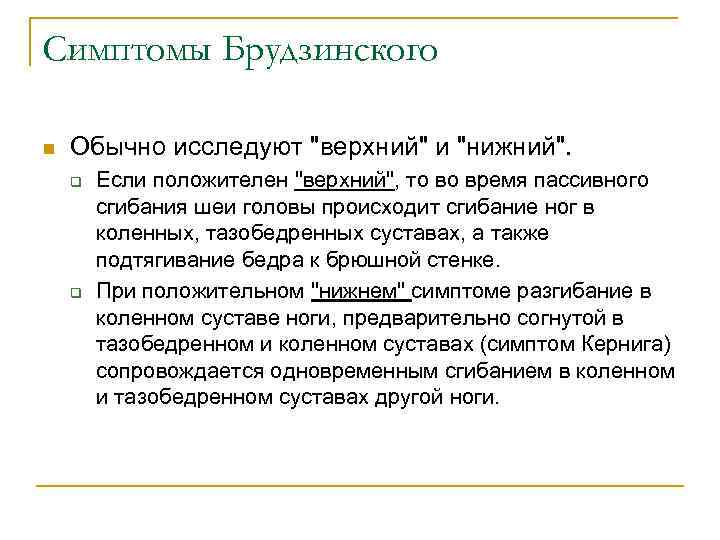 Симптомы Брудзинского

Обычно исследуют "верхний" и "нижний".

Если положителен "верхний", то во время пассивного сгибания шеи головы происходит сгибание ног в коленных, тазобедренных суставах, а также подтягивание бедра к брюшной стенке.

При положительном "нижнем" симптоме разгибание в коленном суставе ноги, предварительно согнутой в тазобедренном и коленном суставах (симптом Кернига) сопровождается одновременным сгибанием в коленном и тазобедренном суставах другой ноги.